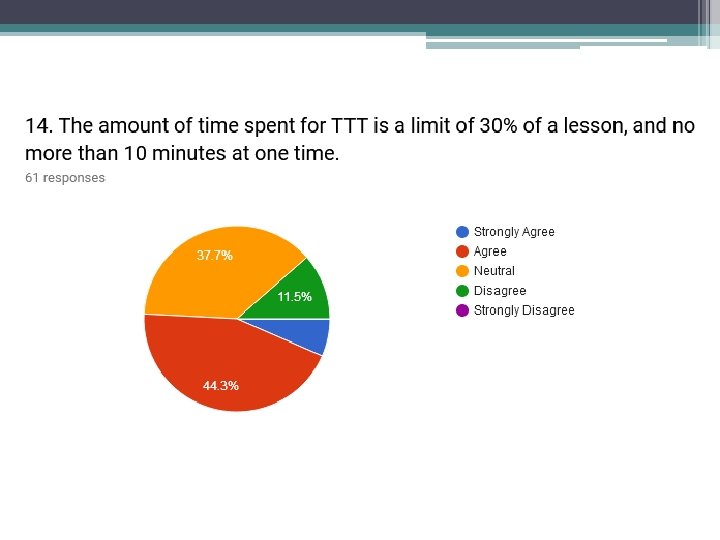 14. The amount of time spent for TTT is a limit of 30% of a lesson, and no more than 10 minutes at one time.

61 responses

37.7%

11.5%

44.3%

Strongly Agree
Agree
Neutral
Disagree
Strongly Disagree